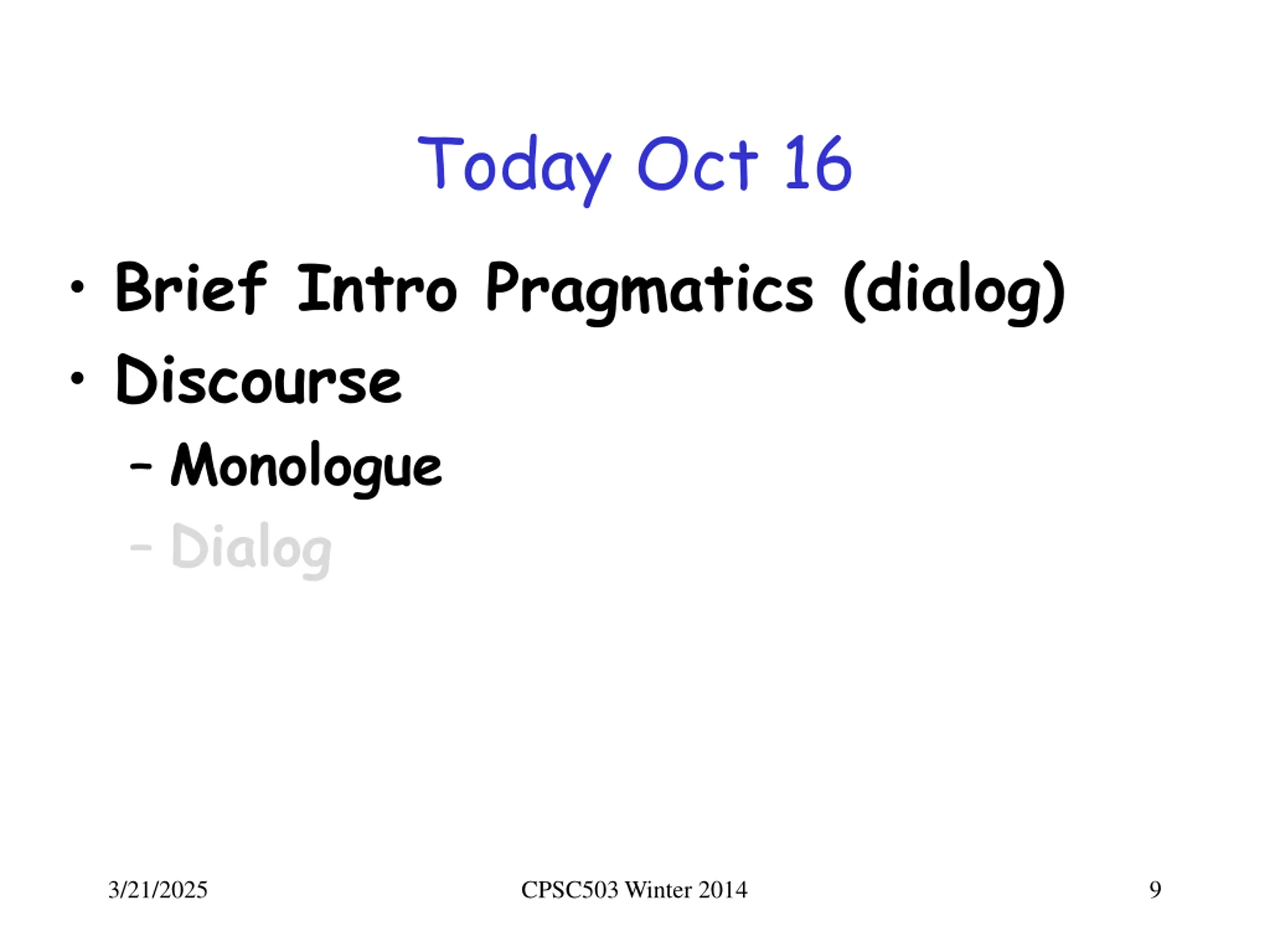 Today Oct 16

• Brief Intro Pragmatics (dialog)
• Discourse
– Monologue
– Dialog

3/21/2025 CPSC503 Winter 2014 9